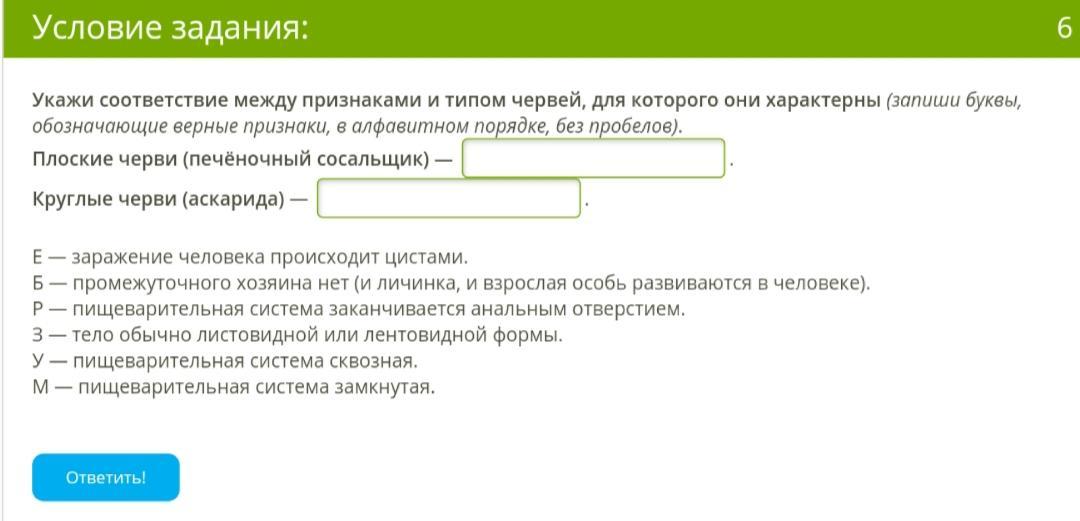 Условие задания:

6

Укажи соответствие между признаками и типом червей, для которого они характерны (запиши буквы, обозначающие верные признаки, в алфавитном порядке, без пробелов).

Плоские черви (печёночный сосальщик) — .

Круглые черви (аскарида) — .

Е — заражение человека происходит цистами.
Б — промежуточного хозяина нет (и личинка, и взрослая особь развиваются в человеке).
Р — пищеварительная система заканчивается анальным отверстием.
З — тело обычно листовидной или лентовидной формы.
У — пищеварительная система сквозная.
М — пищеварительная система замкнутая.

Ответить!